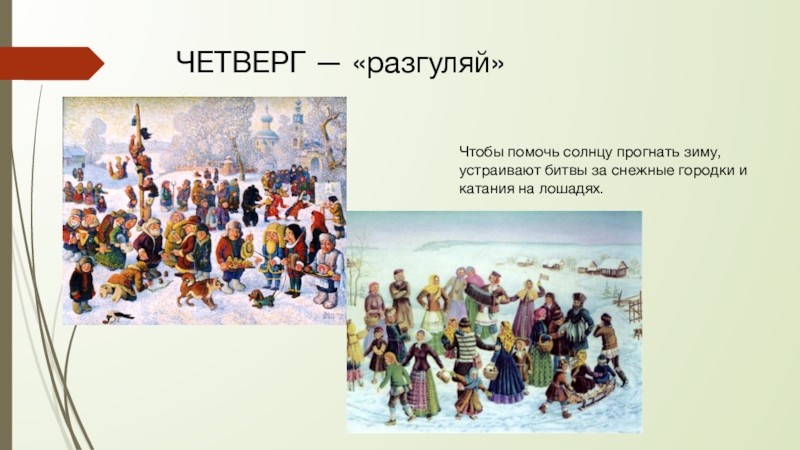 ЧЕТВЕРГ — «разгуляй»

Чтобы помочь солнцу прогнать зиму, устраивают битвы за снежные городки и катания на лошадях.